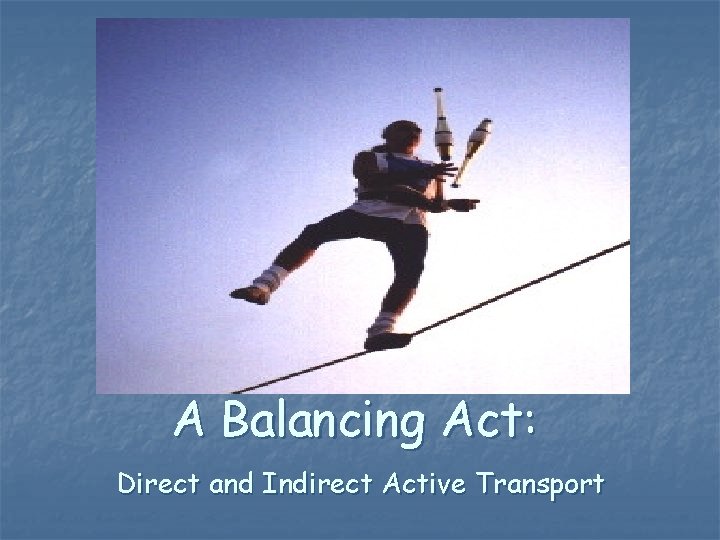 A Balancing Act:

Direct and Indirect Active Transport